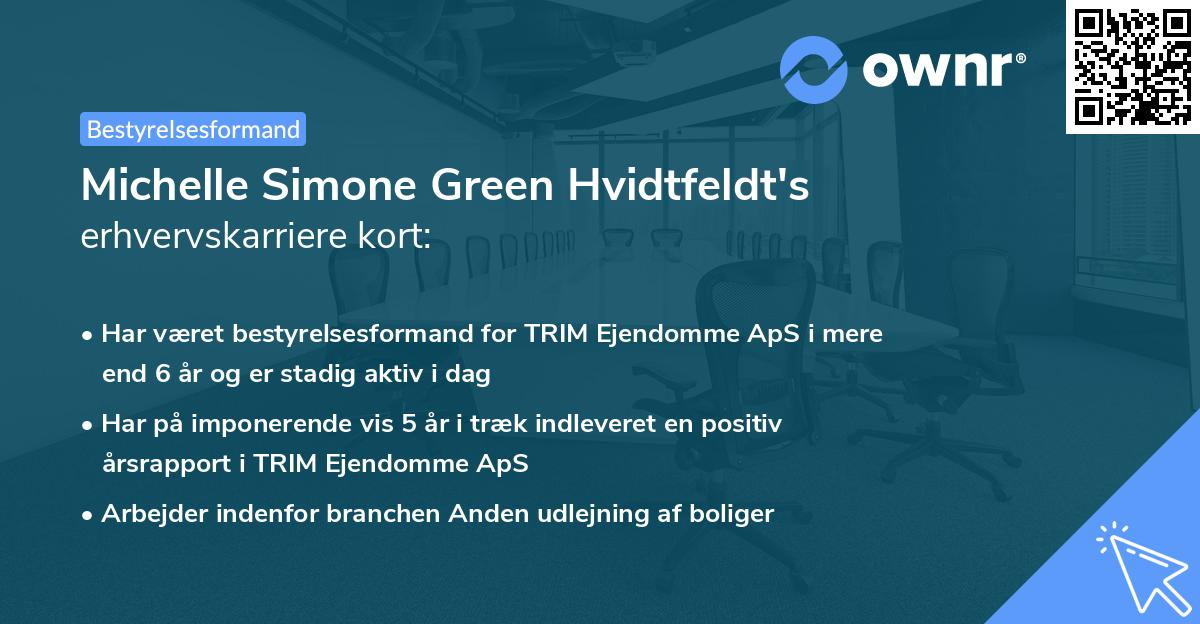 ownr®

Bestyrelsesformand

Michelle Simone Green Hvidtfeldt's
erhvervskarriere kort:

• Har været bestyrelsesformand for TRIM Ejendomme ApS i mere end 6 år og er stadig aktiv i dag

• Har på imponerende vis 5 år i træk indleveret en positiv årsrapport i TRIM Ejendomme ApS

• Arbejder indenfor branchen Anden udlejning af boliger